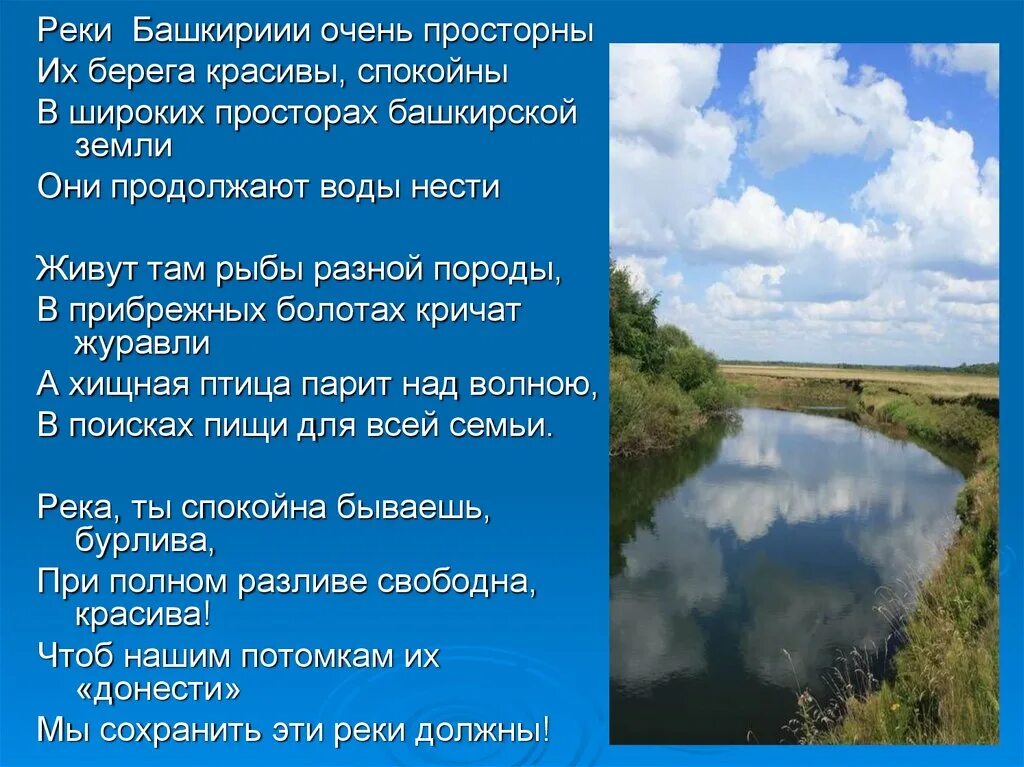 Реки Башкириии очень просторны
Их берега красивы, спокойны
В широких просторах башкирской земли
Они продолжают воды нести

Живут там рыбы разной породы,
В прибрежных болотах кричат журавли
А хищная птица парит над волною,
В поисках пищи для всей семьи.

Река, ты спокойна бываешь, бурлива,
При полном разливе свободна, красива!
Чтоб нашим потомкам их «донести»
Мы сохранить эти реки должны!